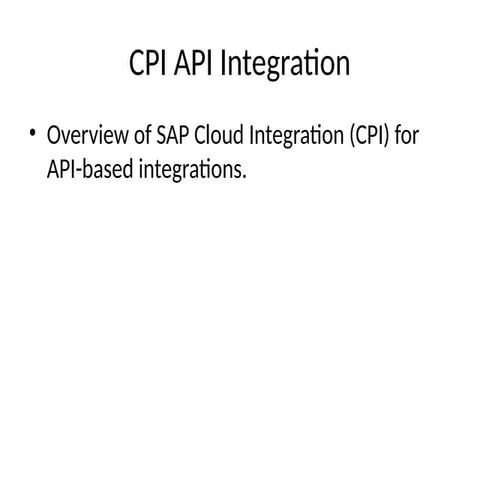 CPI API Integration

• Overview of SAP Cloud Integration (CPI) for API-based integrations.